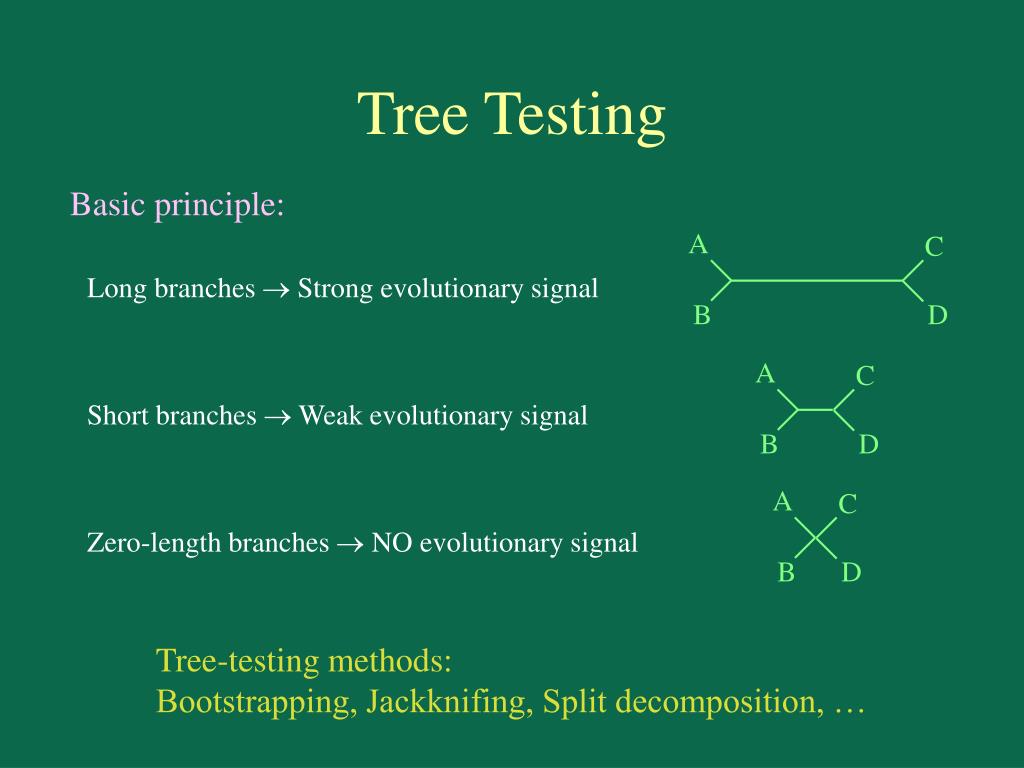 Tree Testing

Basic principle:

Long branches → Strong evolutionary signal

A
C
B
D

Short branches → Weak evolutionary signal

A
C
B
D

Zero-length branches → NO evolutionary signal

A
C
B
D

Tree-testing methods:
Bootstrapping, Jackknifing, Split decomposition, …